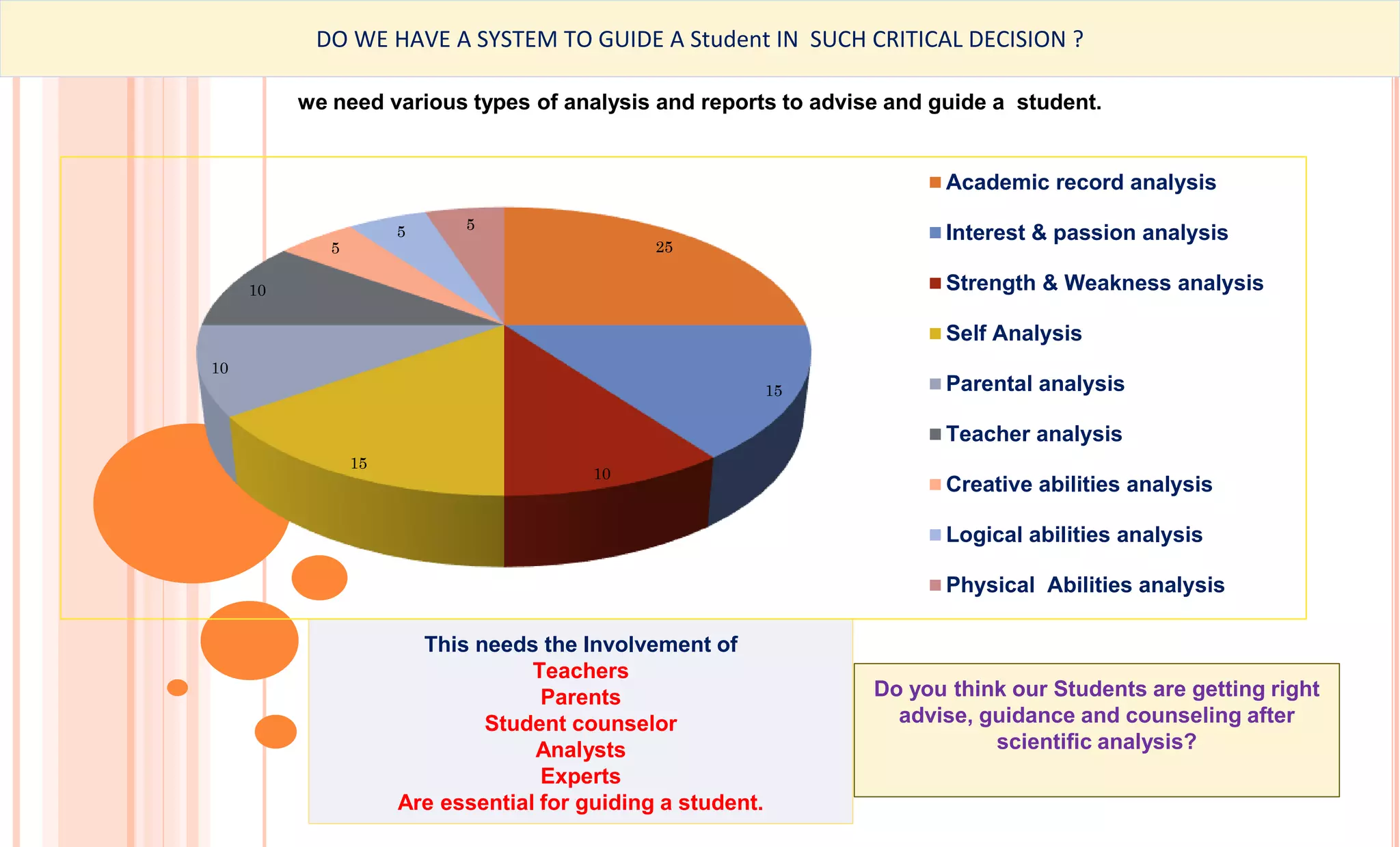 DO WE HAVE A SYSTEM TO GUIDE A Student IN SUCH CRITICAL DECISION ?

we need various types of analysis and reports to advise and guide a student.

25
15
10
15
10
10
5
5
5

Academic record analysis
Interest & passion analysis
Strength & Weakness analysis
Self Analysis
Parental analysis
Teacher analysis
Creative abilities analysis
Logical abilities analysis
Physical Abilities analysis

This needs the Involvement of
Teachers
Parents
Student counselor
Analysts
Experts
Are essential for guiding a student.

Do you think our Students are getting right advise, guidance and counseling after scientific analysis?